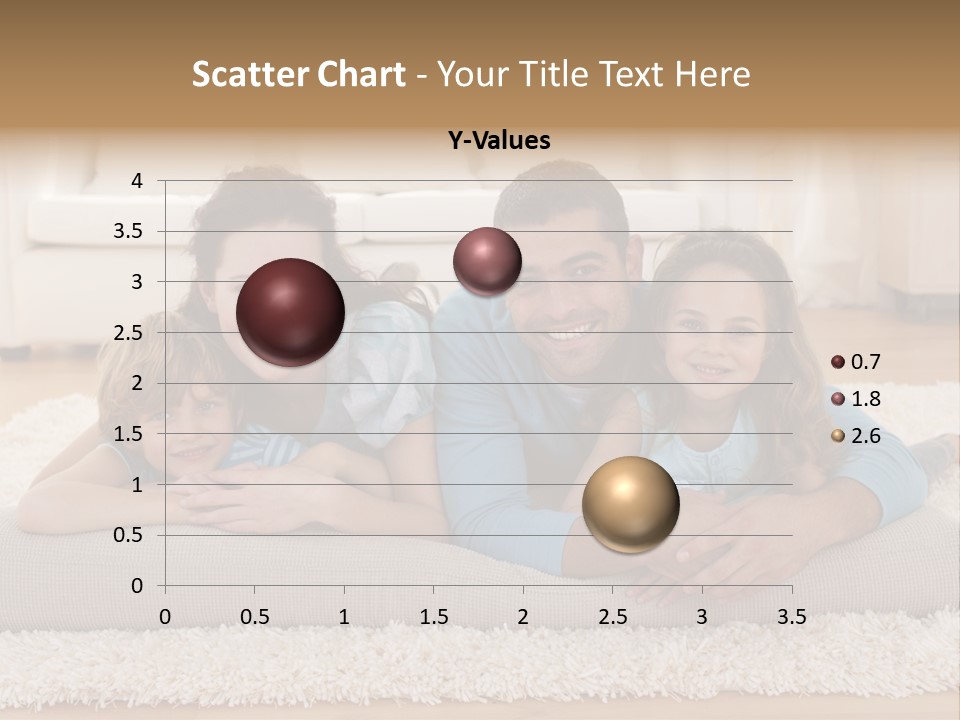 Scatter Chart - Your Title Text Here

Y-Values

4
3.5
3
2.5
2
1.5
1
0.5
0

0 0.5 1 1.5 2 2.5 3 3.5

0.7
1.8
2.6